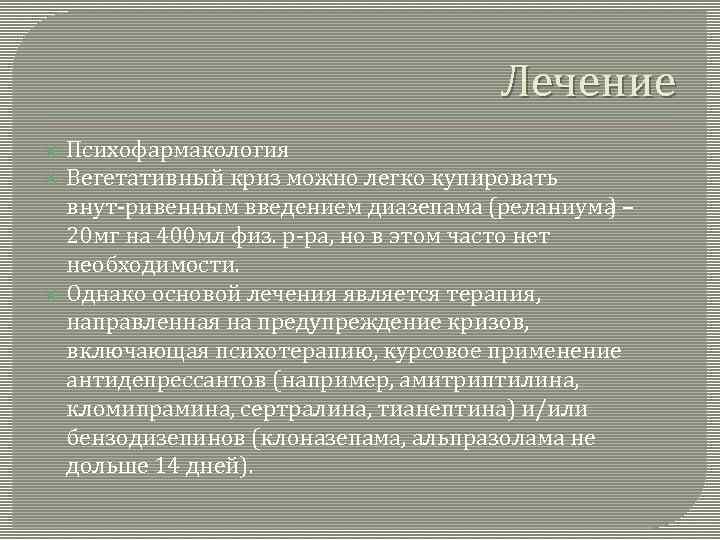 Лечение

Психофармакология

Вегетативный криз можно легко купировать внут-ривенным введением диазепама (реланиума) – 20мг на 400мл физ. р-ра, но в этом часто нет необходимости.

Однако основой лечения является терапия, направленная на предупреждение кризов, включающая психотерапию, курсовое применение антидепрессантов (например, амитриптилина, кломипрамина, сертралина, тианептина) и/или бензодизепинов (клоназепама, альпразолама не дольше 14 дней).